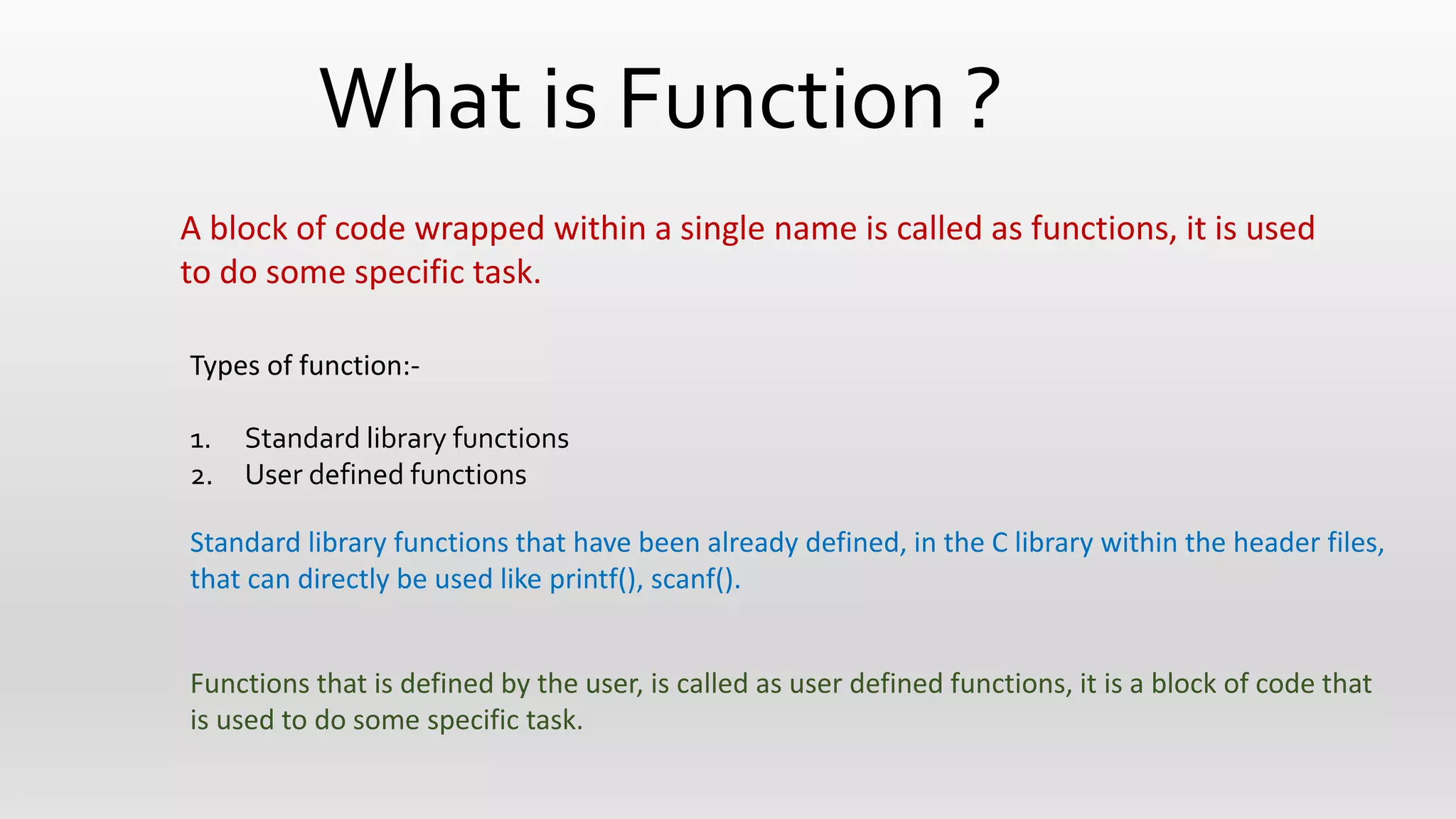 What is Function ?

A block of code wrapped within a single name is called as functions, it is used to do some specific task.

Types of function:-

1. Standard library functions
2. User defined functions

Standard library functions that have been already defined, in the C library within the header files, that can directly be used like printf(), scanf().

Functions that is defined by the user, is called as user defined functions, it is a block of code that is used to do some specific task.